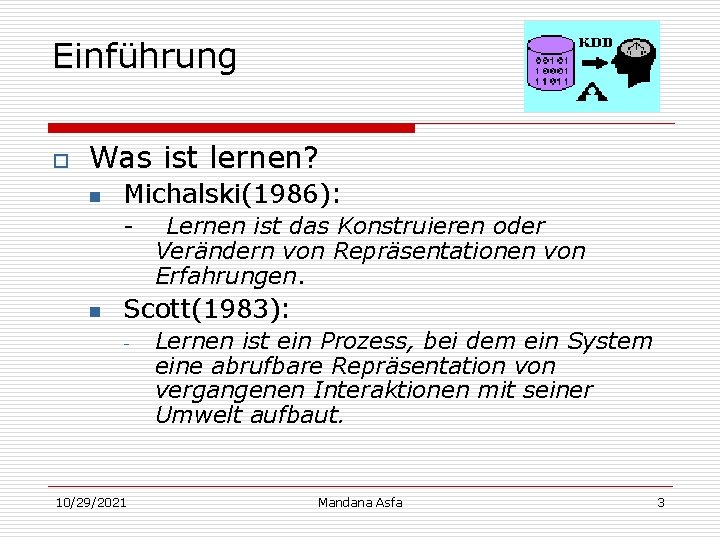 Einführung

KDD

00101
10001
11011

Was ist lernen?

Michalski(1986):

- Lernen ist das Konstruieren oder Verändern von Repräsentationen von Erfahrungen.

Scott(1983):

- Lernen ist ein Prozess, bei dem ein System eine abrufbare Repräsentation von vergangenen Interaktionen mit seiner Umwelt aufbaut.

10/29/2021 Mandana Asfa 3